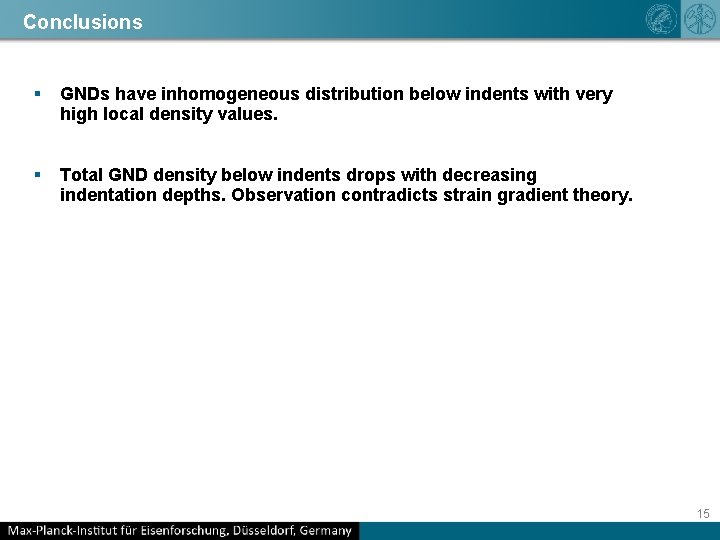 Conclusions

▪ GNDs have inhomogeneous distribution below indents with very high local density values.

▪ Total GND density below indents drops with decreasing indentation depths. Observation contradicts strain gradient theory.

15

Max-Planck-Institut für Eisenforschung, Düsseldorf, Germany